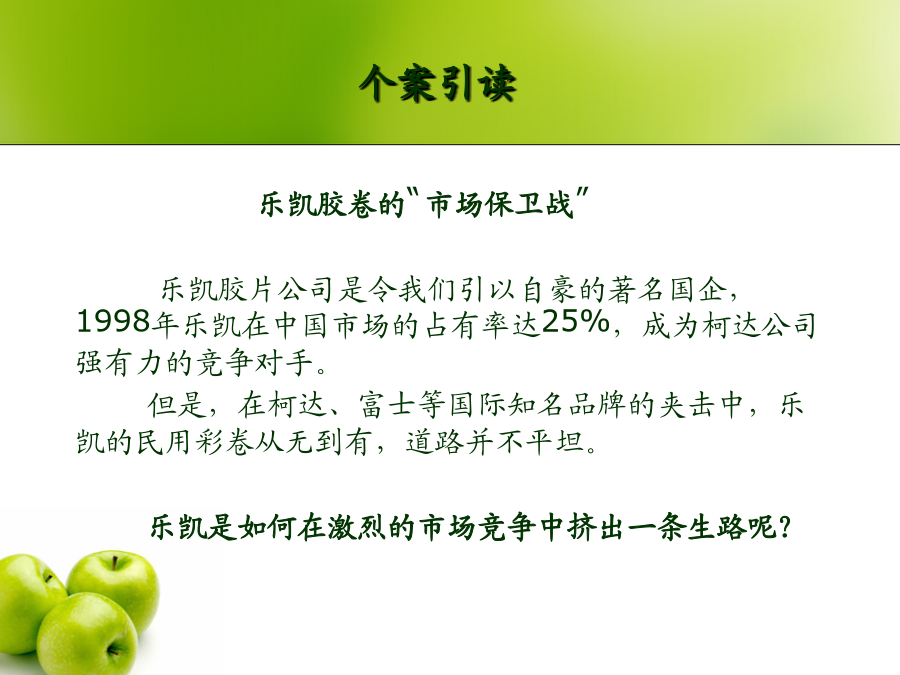 个案引读

乐凯胶卷的"市场保卫战"

乐凯胶片公司是令我们引以自豪的著名国企，1998年乐凯在中国市场的占有率达25%，成为柯达公司强有力的竞争对手。

但是，在柯达、富士等国际知名品牌的夹击中，乐凯的民用彩卷从无到有，道路并不平坦。

乐凯是如何在激烈的市场竞争中挤出一条生路呢？